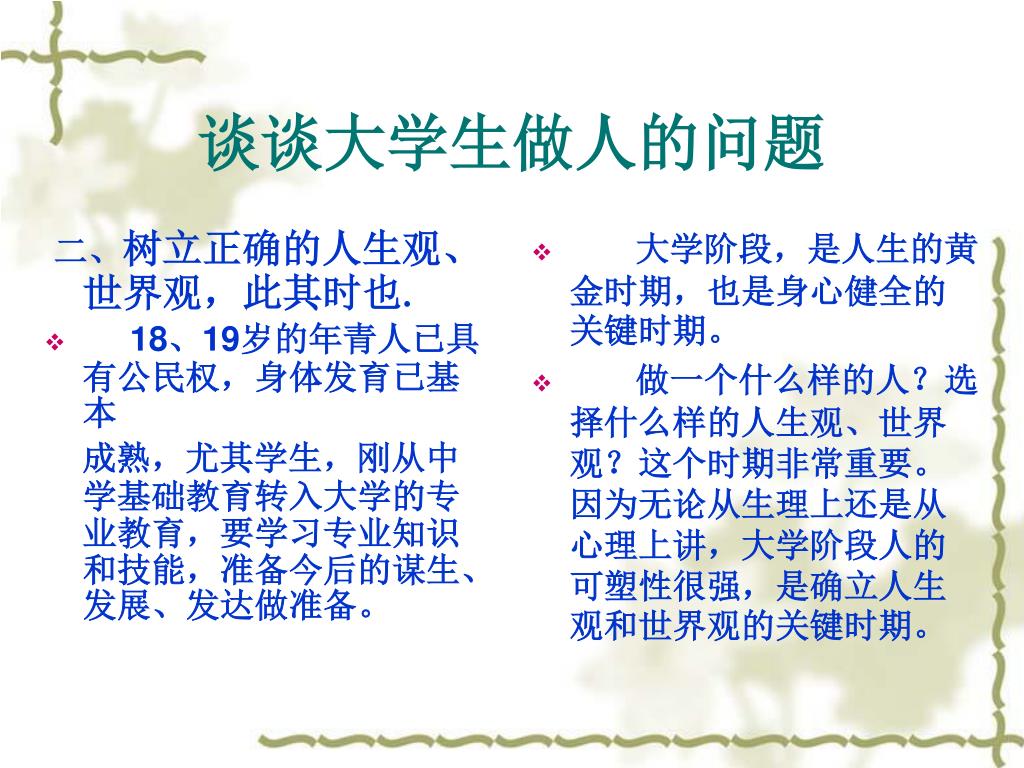 谈谈大学生做人的问题

二、树立正确的人生观、世界观，此其时也.

❖ 18、19岁的年青人已具有公民权，身体发育已基本

成熟，尤其学生，刚从中学基础教育转入大学的专业教育，要学习专业知识和技能，准备今后的谋生、发展、发达做准备。

❖ 大学阶段，是人生的黄金时期，也是身心健全的关键时期。

❖ 做一个什么样的人？选择什么样的人生观、世界观？这个时期非常重要。因为无论从生理上还是从心理上讲，大学阶段人的可塑性很强，是确立人生观和世界观的关键时期。